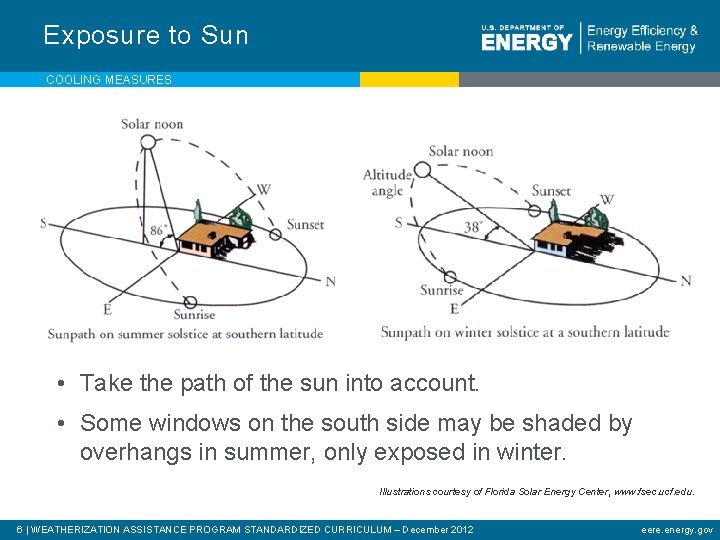 Exposure to Sun

U.S. DEPARTMENT OF ENERGY | Energy Efficiency & Renewable Energy

COOLING MEASURES

Solar noon
W
S
86°
Sunset
N
E
Sunrise
Sunpath on summer solstice at southern latitude

Solar noon
Altitude angle
Sunset
W
S
38°
N
Sunrise
E
Sunpath on winter solstice at a southern latitude

• Take the path of the sun into account.

• Some windows on the south side may be shaded by overhangs in summer, only exposed in winter.

Illustrations courtesy of Florida Solar Energy Center, www.fsec.ucf.edu.

6 | WEATHERIZATION ASSISTANCE PROGRAM STANDARDIZED CURRICULUM – December 2012

eere.energy.gov